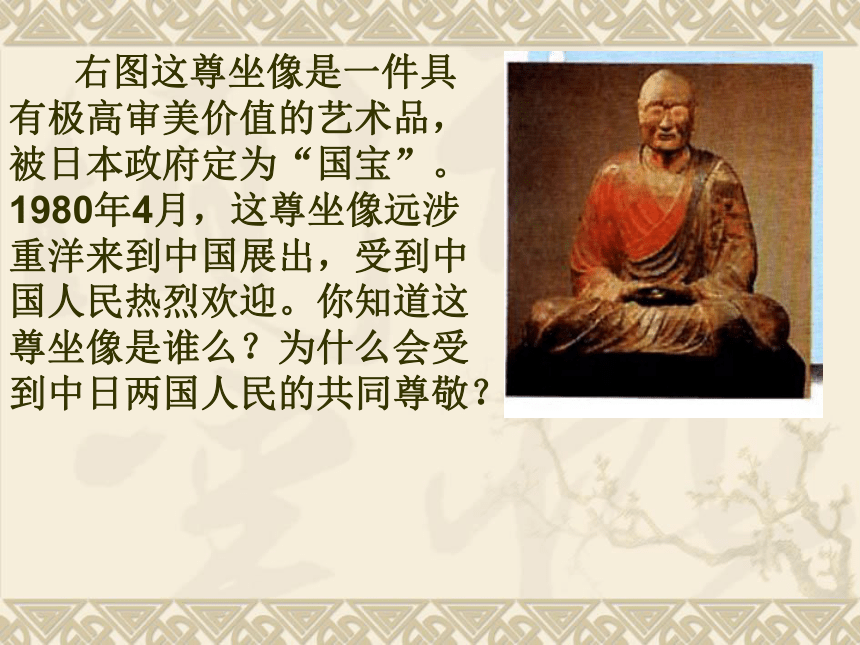 右图这尊坐像是一件具有极高审美价值的艺术品，被日本政府定为“国宝”。1980年4月，这尊坐像远涉重洋来到中国展出，受到中国人民热烈欢迎。你知道这尊坐像是谁么？为什么会受到中日两国人民的共同尊敬？